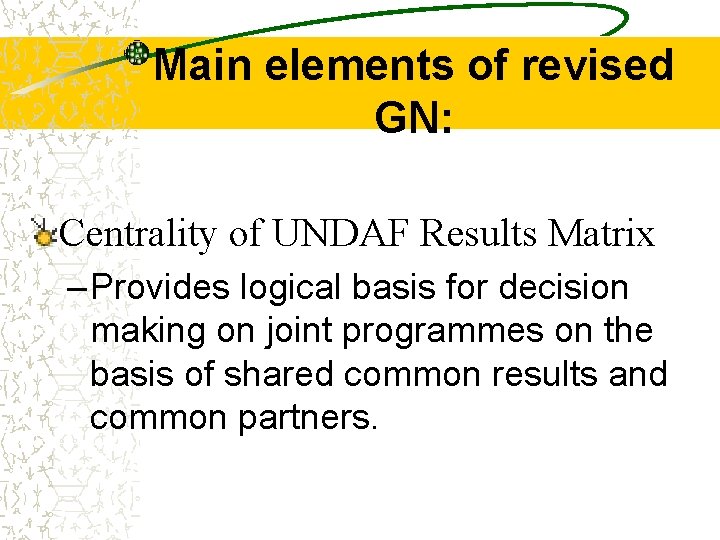 Main elements of revised GN:

Centrality of UNDAF Results Matrix

– Provides logical basis for decision making on joint programmes on the basis of shared common results and common partners.